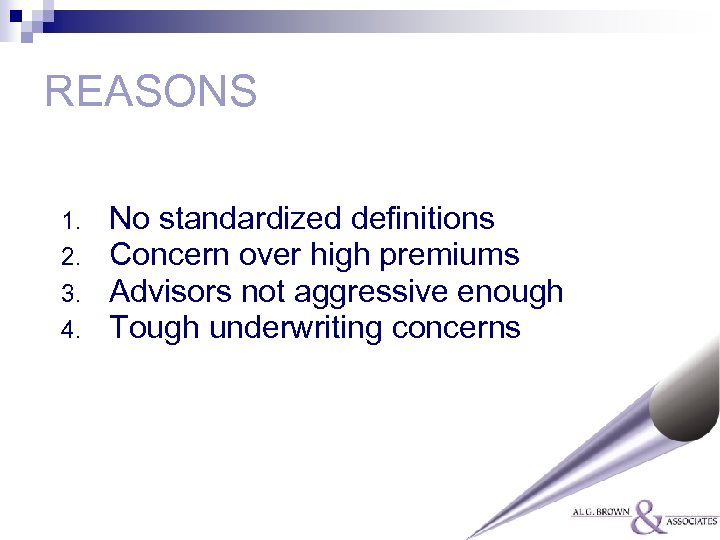 REASONS

1. No standardized definitions
2. Concern over high premiums
3. Advisors not aggressive enough
4. Tough underwriting concerns

AL G. BROWN & ASSOCIATES